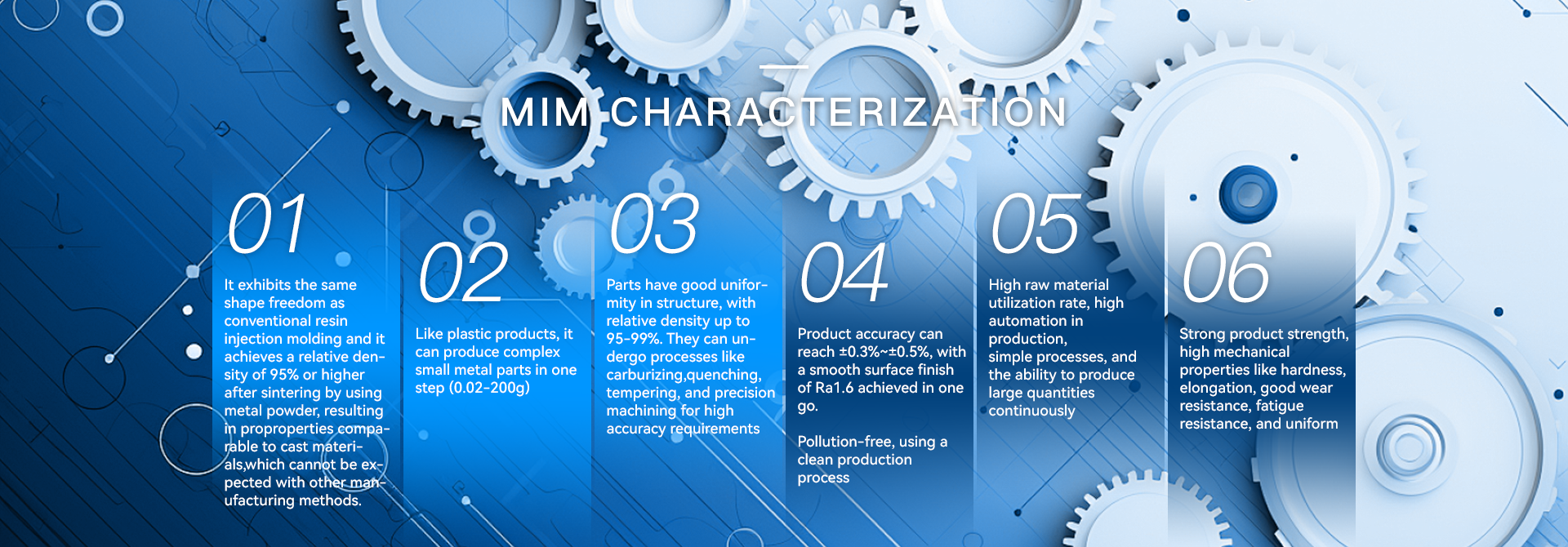 MIM CHARACTERIZATION

01

It exhibits the same shape freedom as conventional resin injection molding and it achieves a relative density of 95% or higher after sintering by using metal powder, resulting in proproperties comparable to cast materials,which cannot be expected with other manufacturing methods.

02

Like plastic products, it can produce complex small metal parts in one step (0.02-200g)

03

Parts have good uniformity in structure, with relative density up to 95-99%. They can undergo processes like carburizing,quenching, tempering, and precision machining for high accuracy requirements

04

Product accuracy can reach ±0.3%~±0.5%, with a smooth surface finish of Ra1.6 achieved in one go.

Pollution-free, using a clean production process

05

High raw material utilization rate, high automation in production, simple processes, and the ability to produce large quantities continuously

06

Strong product strength, high mechanical properties like hardness, elongation, good wear resistance, fatigue resistance, and uniform